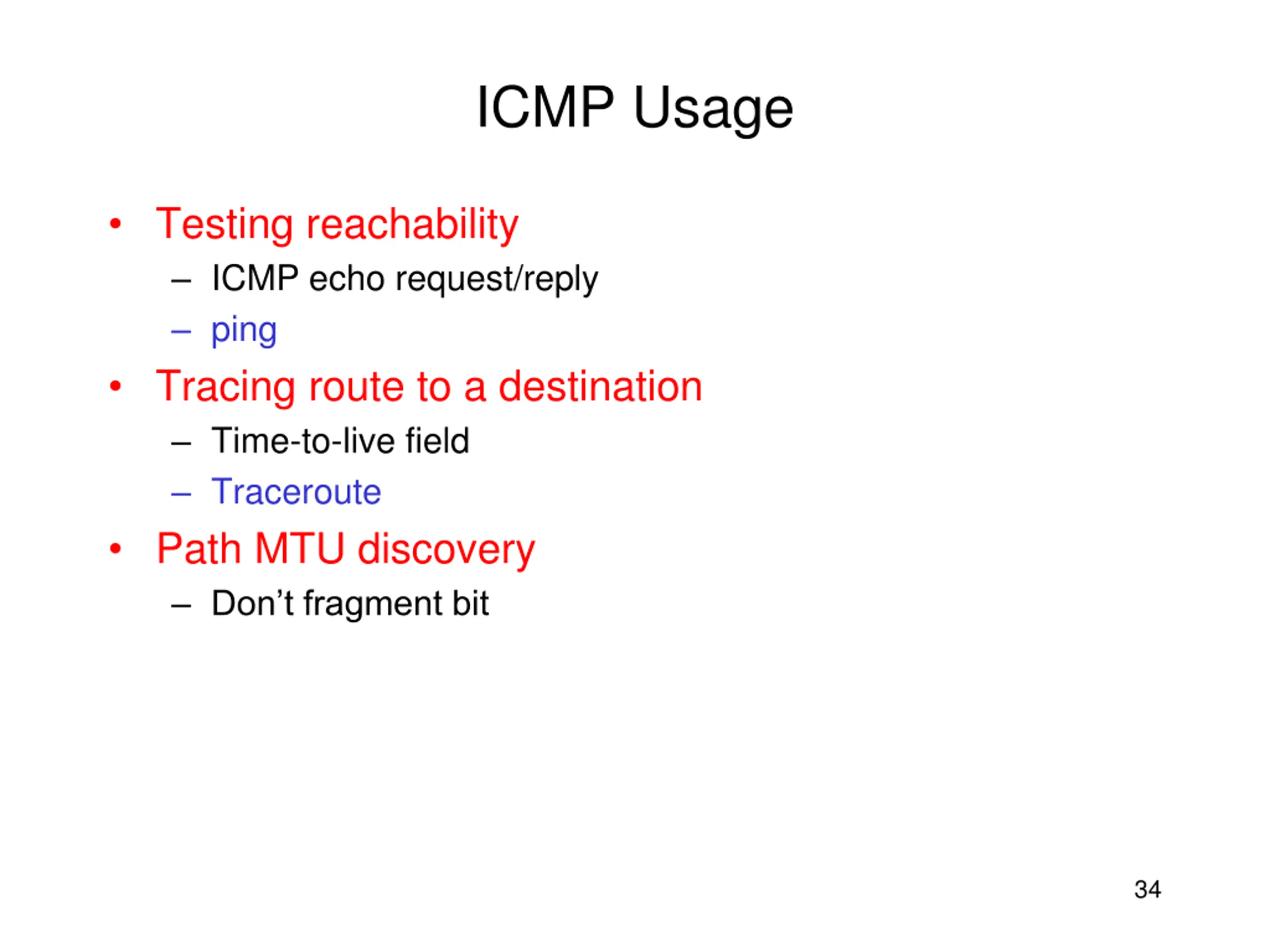 ICMP Usage

• Testing reachability
– ICMP echo request/reply
– ping
• Tracing route to a destination
– Time-to-live field
– Traceroute
• Path MTU discovery
– Don’t fragment bit

34